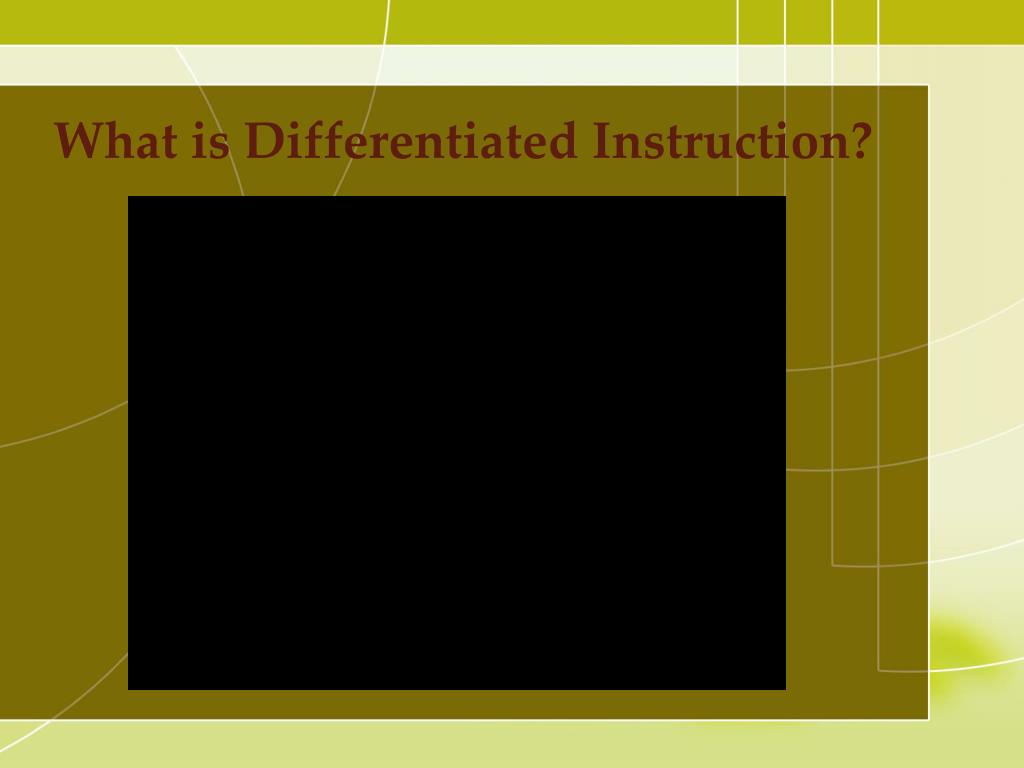 What is Differentiated Instruction?